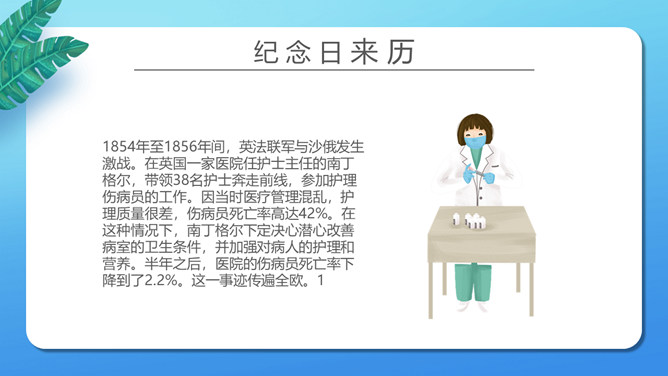 纪念日来历

1854年至1856年间，英法联军与沙俄发生激战。在英国一家医院任护士主任的南丁格尔，带领38名护士奔走前线，参加护理伤病员的工作。因当时医疗管理混乱，护理质量很差，伤病员死亡率高达42%。在这种情况下，南丁格尔下定决心潜心改善病室的卫生条件，并加强对病人的护理和营养。半年之后，医院的伤病员死亡率下降到了2.2%。这一事迹传遍全欧。1